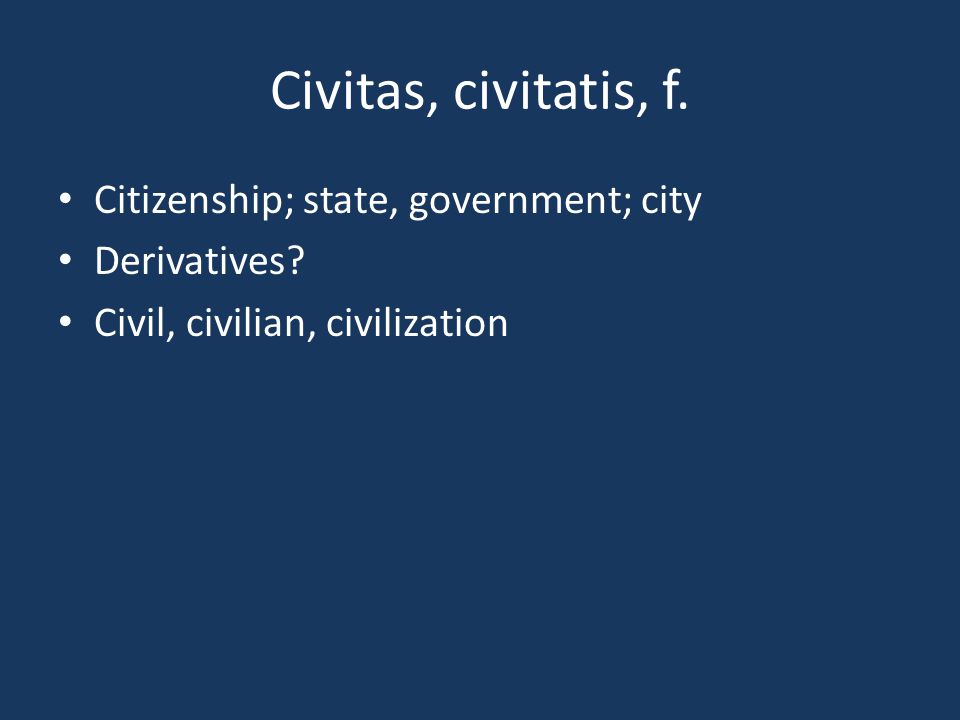 Civitas, civitatis, f.

• Citizenship; state, government; city
• Derivatives?
• Civil, civilian, civilization